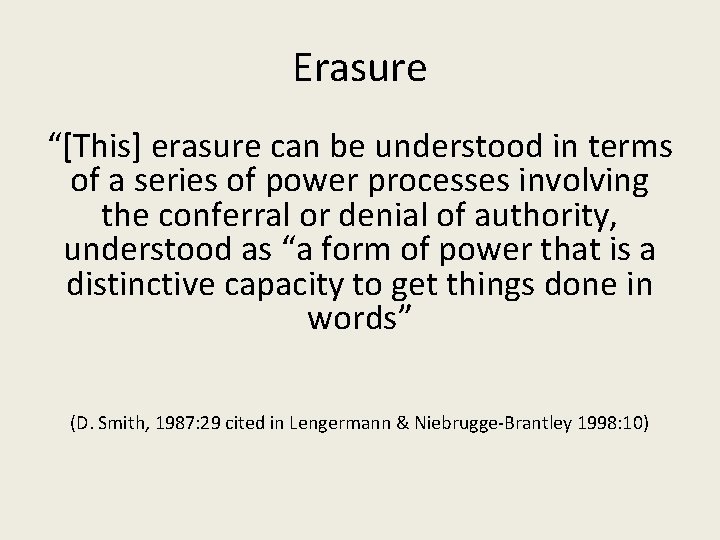 Erasure

“[This] erasure can be understood in terms of a series of power processes involving the conferral or denial of authority, understood as “a form of power that is a distinctive capacity to get things done in words”

(D. Smith, 1987:29 cited in Lengermann & Niebrugge-Brantley 1998:10)